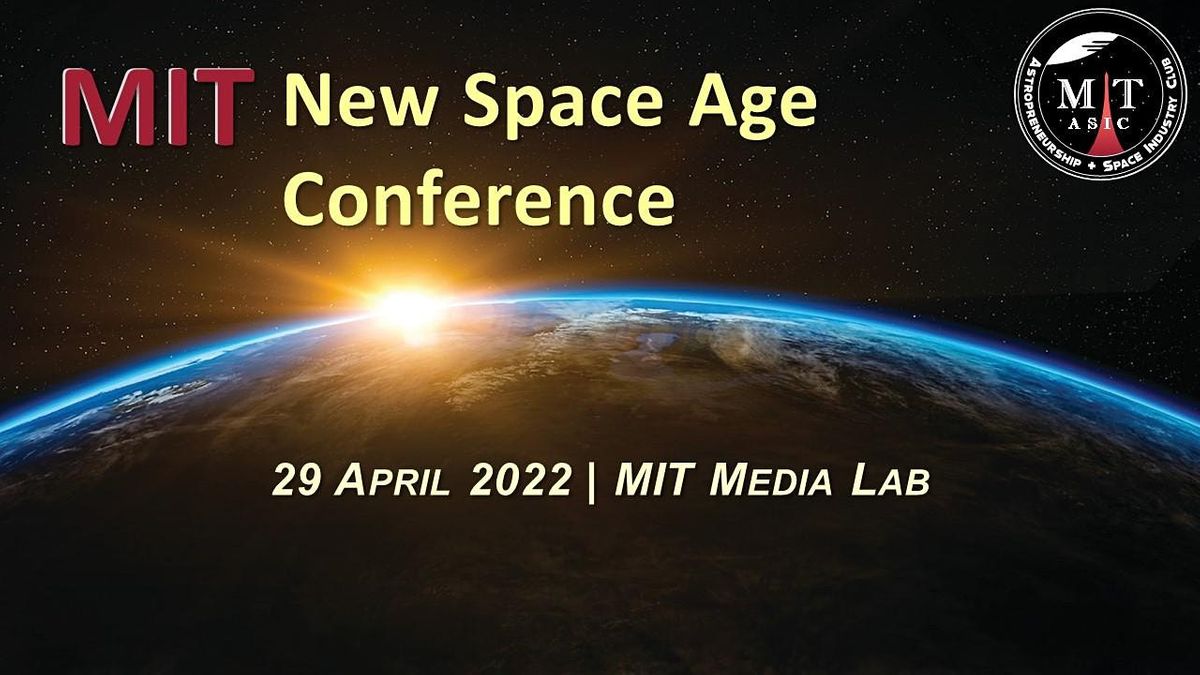 MIT New Space Age Conference

MIT
ASIC
Astropreneurship + Space Industry Club

29 April 2022 | MIT Media Lab